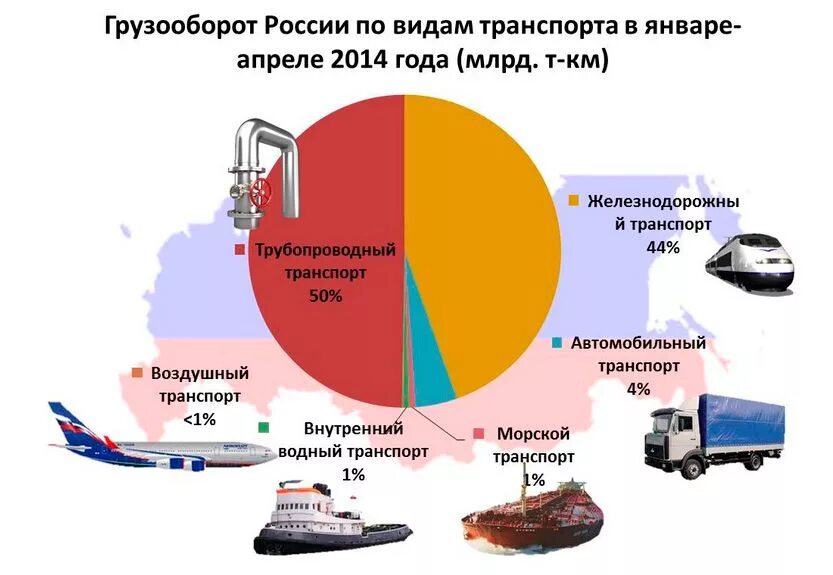 Грузооборот России по видам транспорта в январе-апреле 2014 года (млрд. т-км)

Трубопроводный транспорт 50%

Железнодорожный транспорт 44%

Автомобильный транспорт 4%

Воздушный транспорт <1%

Внутренний водный транспорт 1%

Морской транспорт 1%